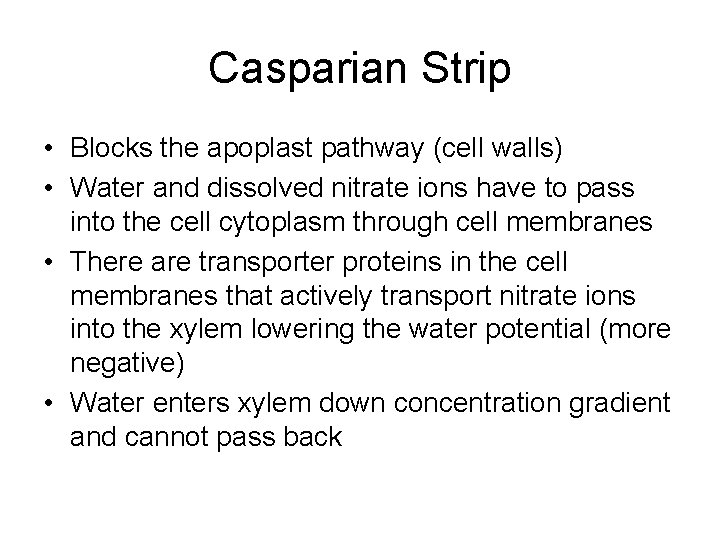 Casparian Strip

• Blocks the apoplast pathway (cell walls)
• Water and dissolved nitrate ions have to pass into the cell cytoplasm through cell membranes
• There are transporter proteins in the cell membranes that actively transport nitrate ions into the xylem lowering the water potential (more negative)
• Water enters xylem down concentration gradient and cannot pass back